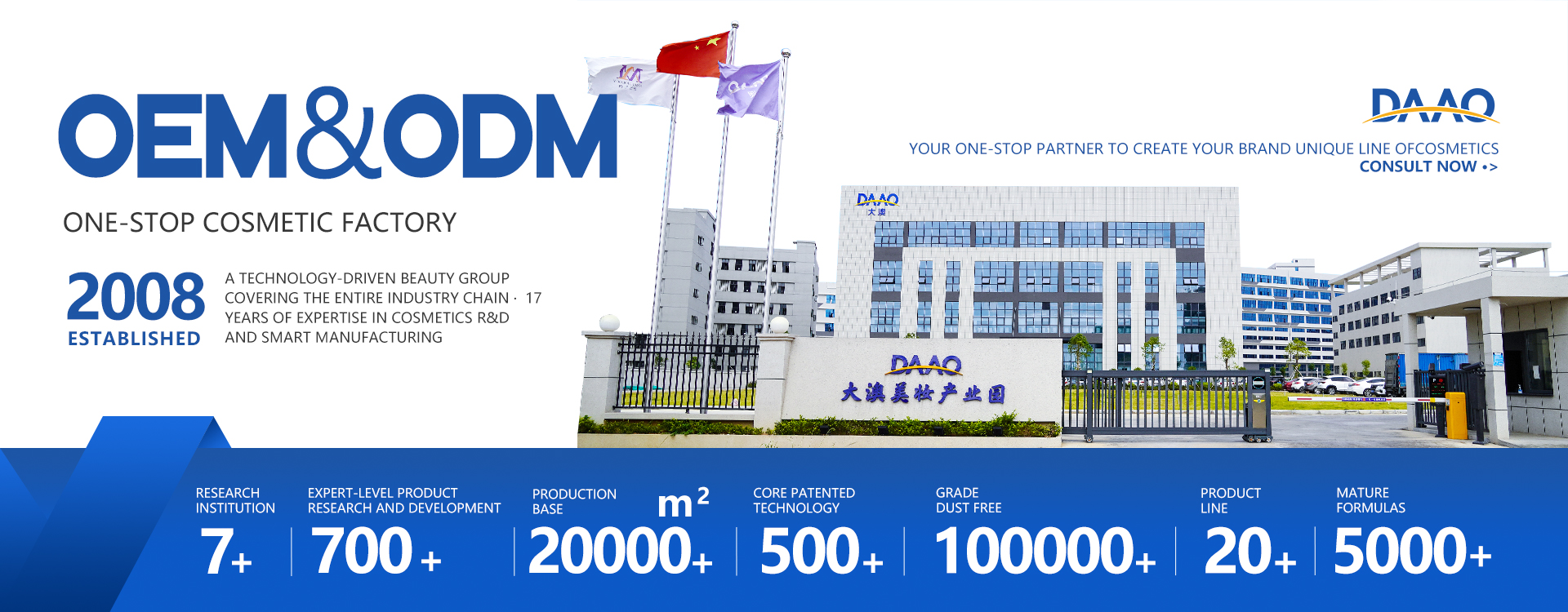 OEM&ODM

ONE-STOP COSMETIC FACTORY

2008
ESTABLISHED

A TECHNOLOGY-DRIVEN BEAUTY GROUP COVERING THE ENTIRE INDUSTRY CHAIN · 17 YEARS OF EXPERTISE IN COSMETICS R&D AND SMART MANUFACTURING

DAAO

YOUR ONE-STOP PARTNER TO CREATE YOUR BRAND UNIQUE LINE OFCOSMETICS
CONSULT NOW •>

DAAO
大澳

DAAO
大澳美妆产业园

RESEARCH INSTITUTION
7+

EXPERT-LEVEL PRODUCT RESEARCH AND DEVELOPMENT
700+

PRODUCTION BASE
$m^2$
20000+

CORE PATENTED TECHNOLOGY
500+

GRADE DUST FREE
100000+

PRODUCT LINE
20+

MATURE FORMULAS
5000+